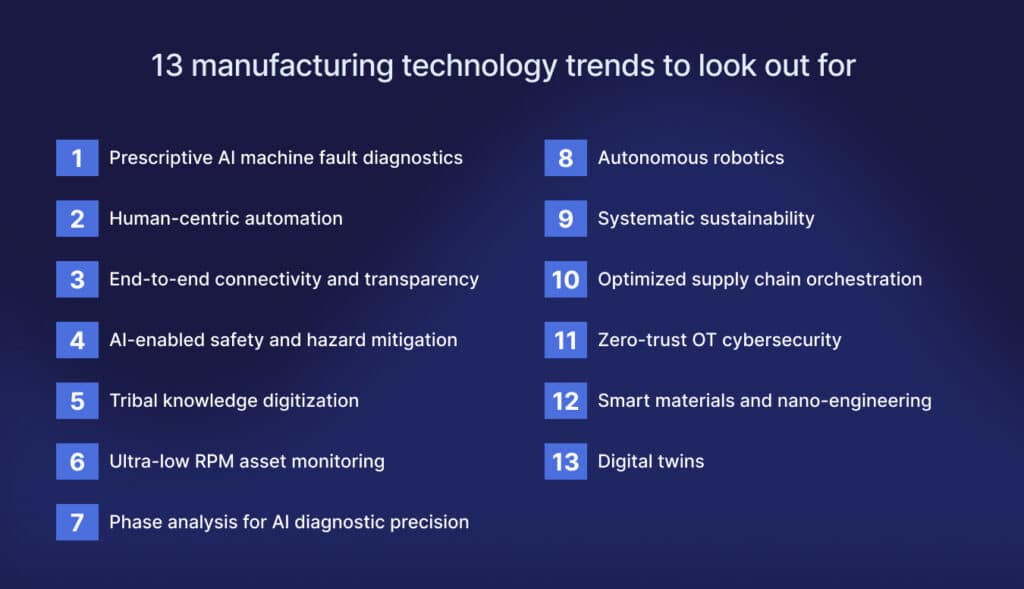 13 manufacturing technology trends to look out for

1 Prescriptive AI machine fault diagnostics

2 Human-centric automation

3 End-to-end connectivity and transparency

4 AI-enabled safety and hazard mitigation

5 Tribal knowledge digitization

6 Ultra-low RPM asset monitoring

7 Phase analysis for AI diagnostic precision

8 Autonomous robotics

9 Systematic sustainability

10 Optimized supply chain orchestration

11 Zero-trust OT cybersecurity

12 Smart materials and nano-engineering

13 Digital twins